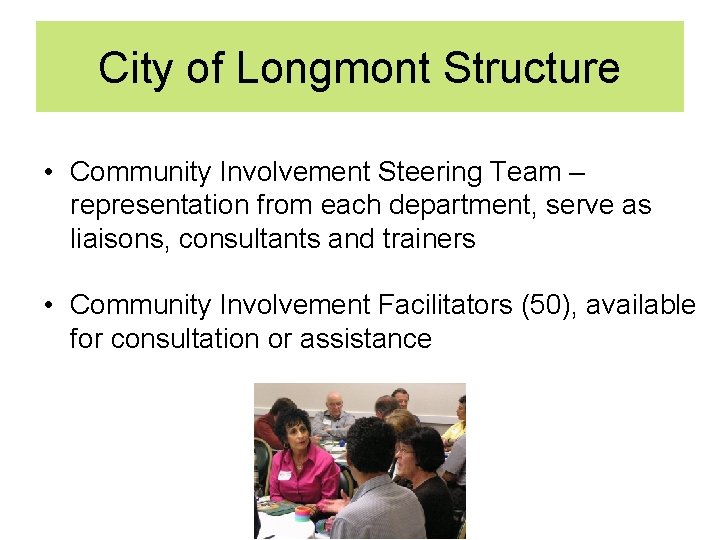 City of Longmont Structure

• Community Involvement Steering Team – representation from each department, serve as liaisons, consultants and trainers

• Community Involvement Facilitators (50), available for consultation or assistance